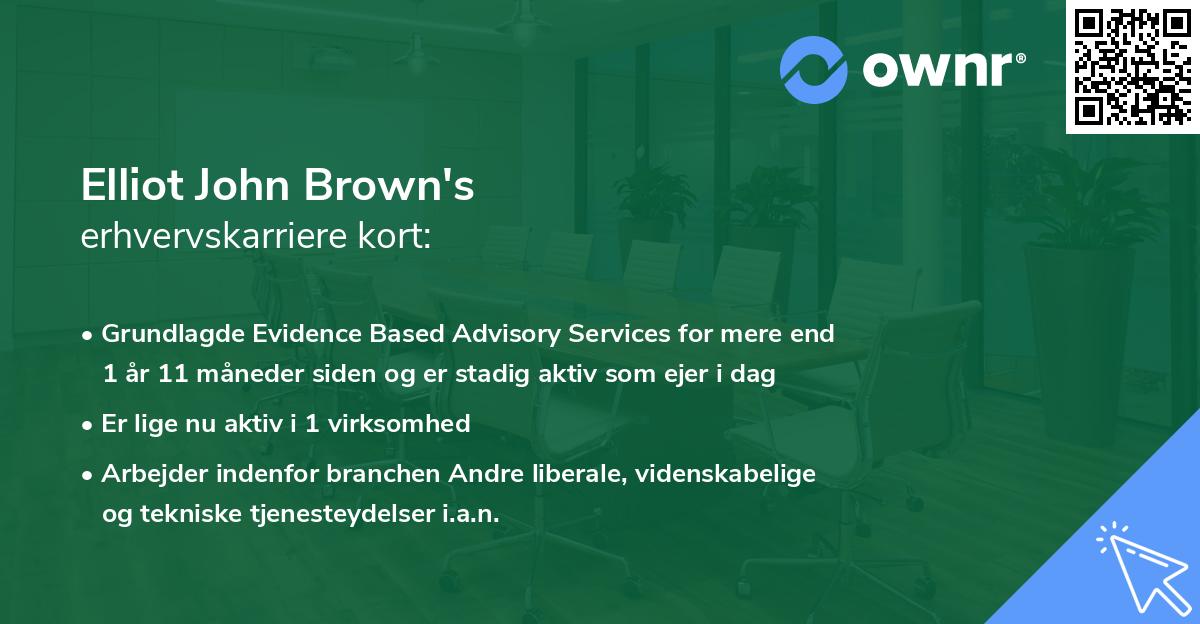 ownr®

Elliot John Brown's
erhvervskarriere kort:

• Grundlagde Evidence Based Advisory Services for mere end 1 år 11 måneder siden og er stadig aktiv som ejer i dag
• Er lige nu aktiv i 1 virksomhed
• Arbejder indenfor branchen Andre liberale, videnskabelige og tekniske tjenesteydelser i.a.n.